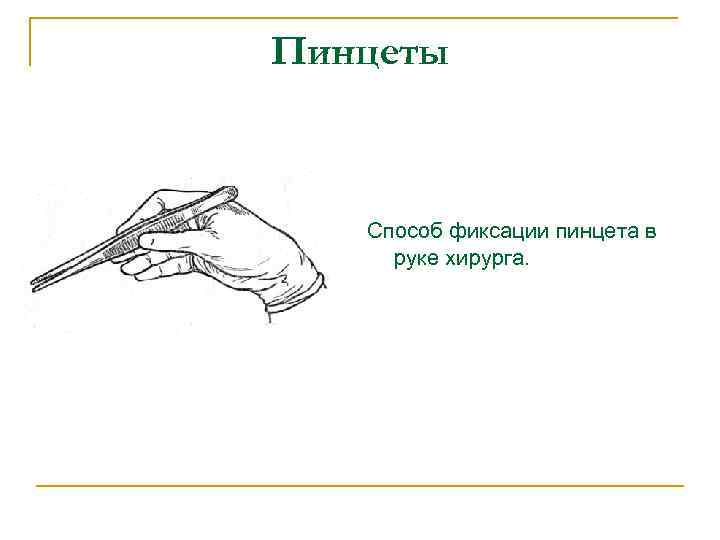 Пинцеты

Способ фиксации пинцета в руке хирурга.